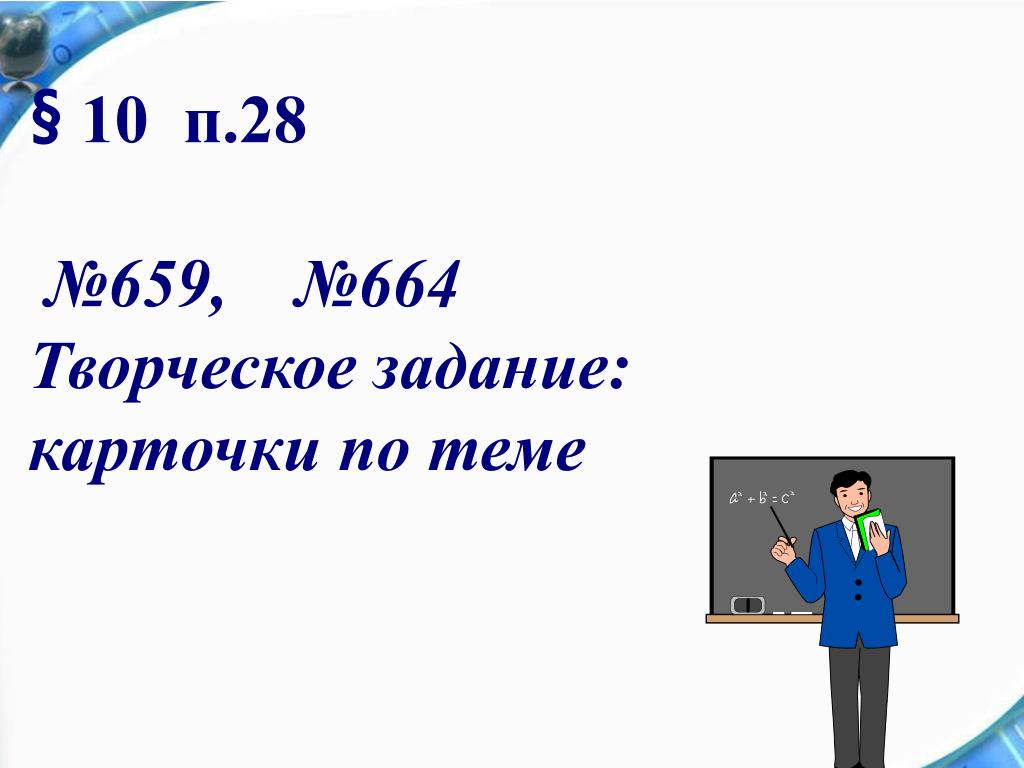 § 10 п.28

№659, №664
Творческое задание: карточки по теме

$a^2 + b^2 = c^2$